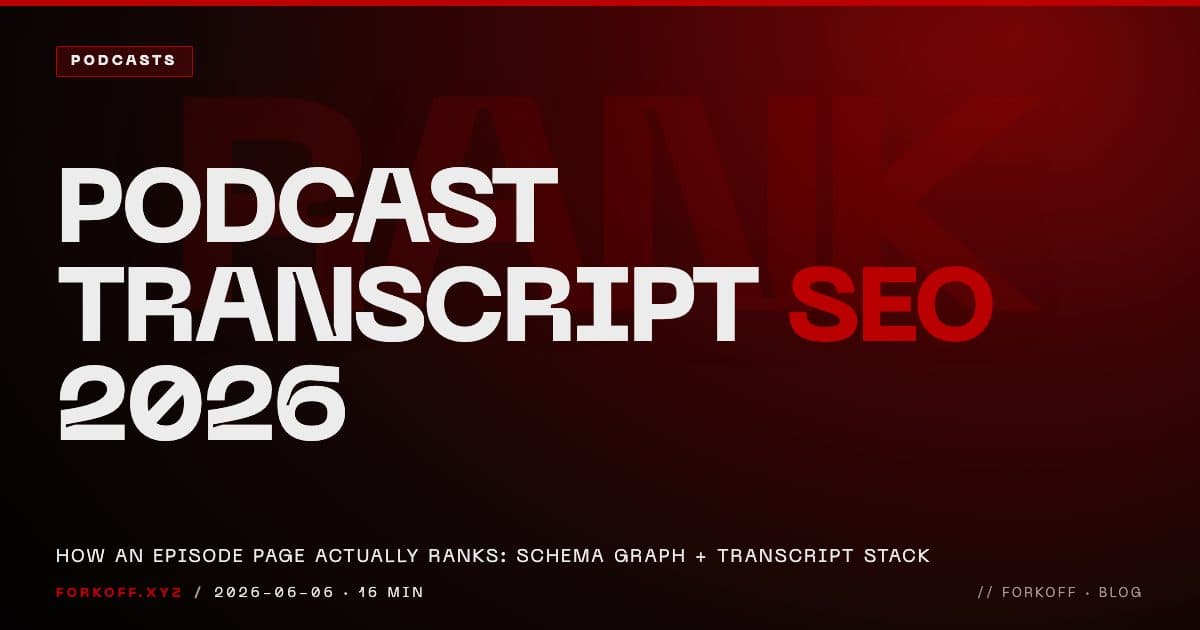 PODCASTS

RANK

PODCAST TRANSCRIPT SEO 2026

HOW AN EPISODE PAGE ACTUALLY RANKS: SCHEMA GRAPH + TRANSCRIPT STACK

FORKOFF.XYZ / 2026-06-06 · 16 MIN

// FORKOFF · BLOG